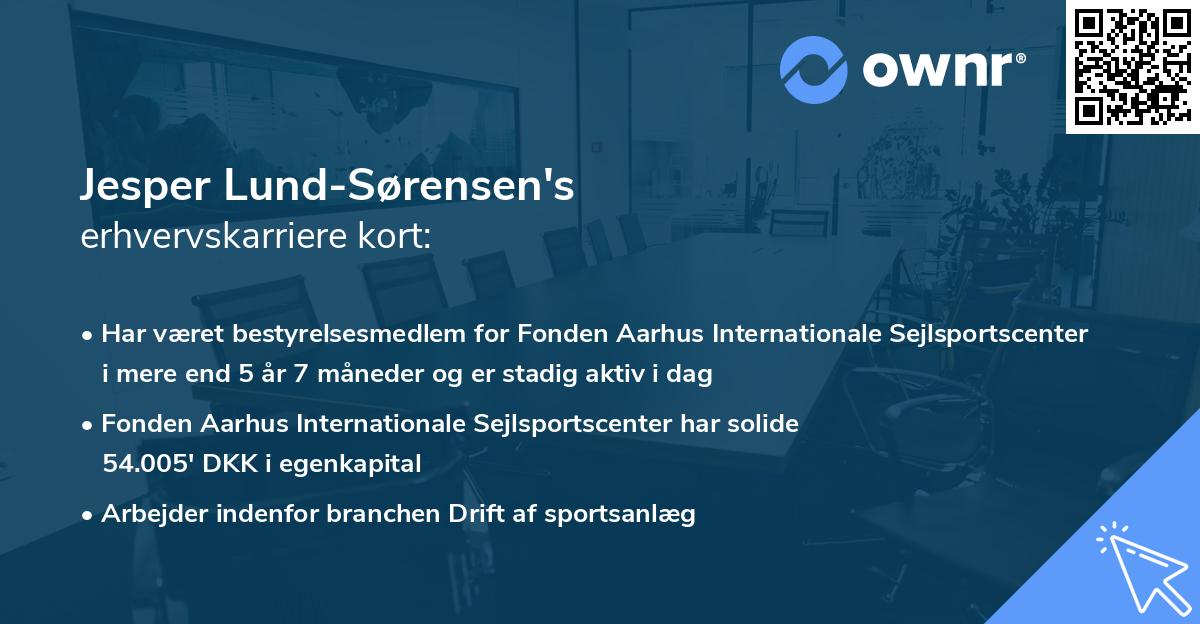 ownr®

Jesper Lund-Sørensen's
erhvervskarriere kort:

• Har været bestyrelsesmedlem for Fonden Aarhus Internationale Sejlsportscenter i mere end 5 år 7 måneder og er stadig aktiv i dag

• Fonden Aarhus Internationale Sejlsportscenter har solide 54.005' DKK i egenkapital

• Arbejder indenfor branchen Drift af sportsanlæg